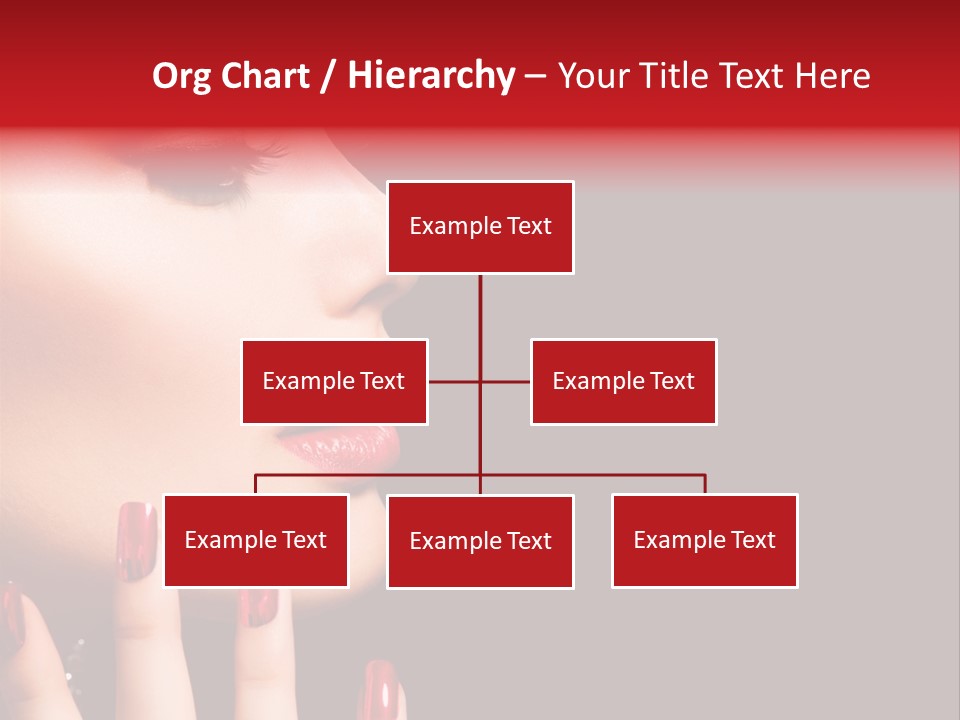 Org Chart / Hierarchy – Your Title Text Here

Example Text

Example Text

Example Text

Example Text

Example Text

Example Text